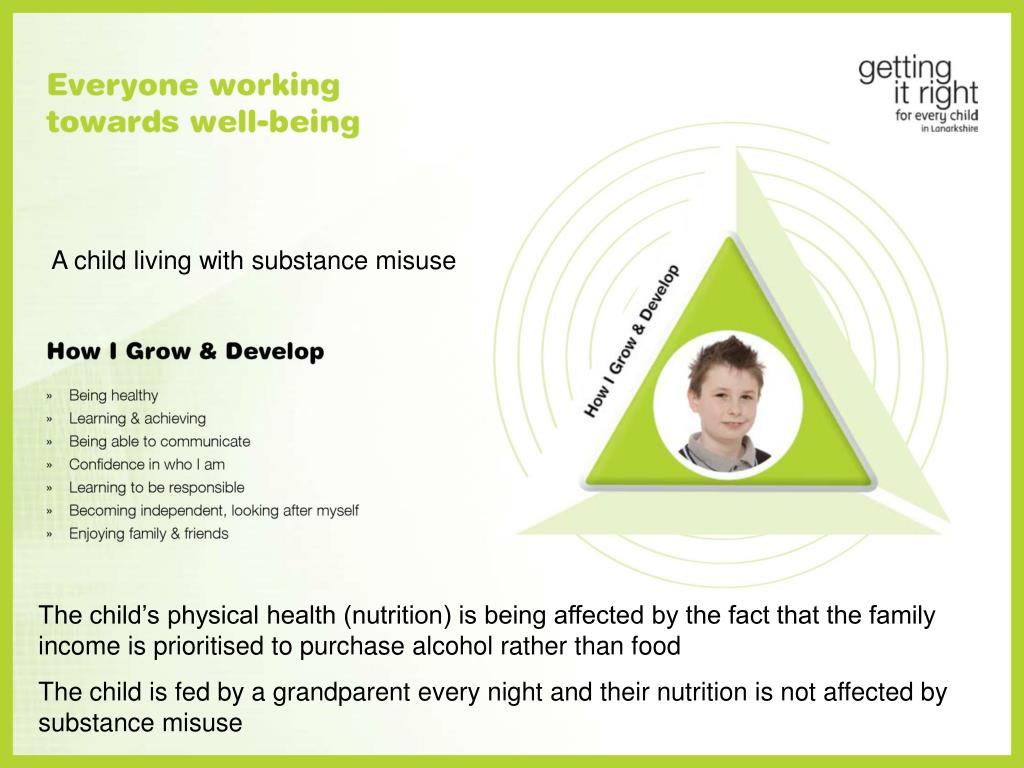 Everyone working towards well-being

getting it right for every child in Lanarkshire

A child living with substance misuse

How I Grow & Develop

» Being healthy
» Learning & achieving
» Being able to communicate
» Confidence in who I am
» Learning to be responsible
» Becoming independent, looking after myself
» Enjoying family & friends

How I Grow & Develop

The child's physical health (nutrition) is being affected by the fact that the family income is prioritised to purchase alcohol rather than food

The child is fed by a grandparent every night and their nutrition is not affected by substance misuse